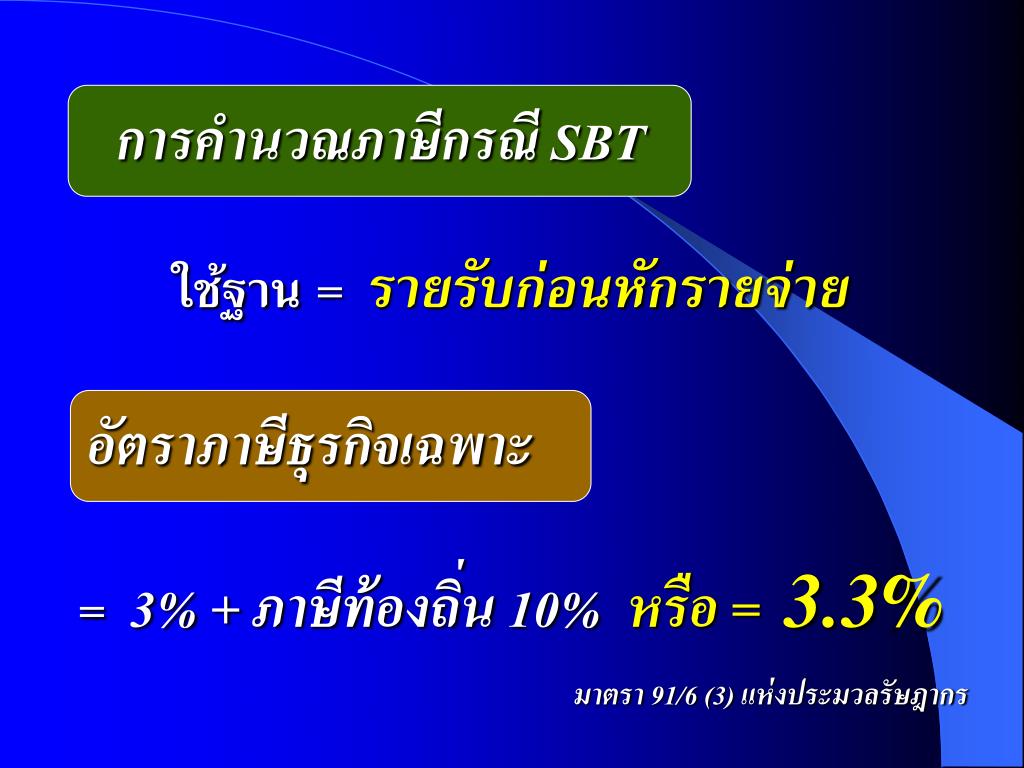 การคำนวณภาษีกรณี SBT

ใช้ฐาน = รายรับก่อนหักรายจ่าย

อัตราภาษีธุรกิจเฉพาะ

= 3% + ภาษีท้องถิ่น 10% หรือ = 3.3%

มาตรา 91/6 (3) แห่งประมวลรัษฎากร